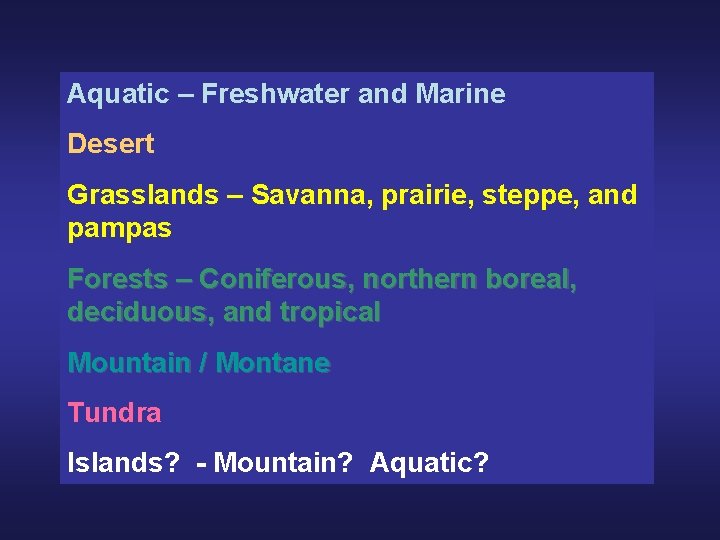 Aquatic – Freshwater and Marine

Desert

Grasslands – Savanna, prairie, steppe, and pampas

Forests – Coniferous, northern boreal, deciduous, and tropical

Mountain / Montane

Tundra

Islands? - Mountain? Aquatic?